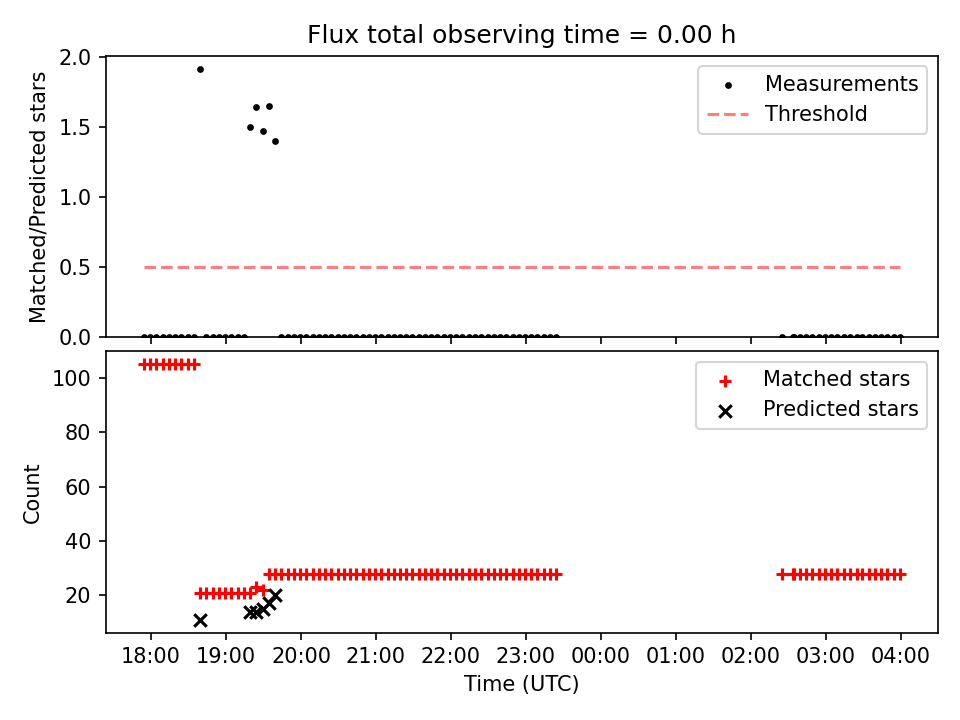 Flux total observing time = 0.00 h

Matched/Predicted stars

2.0
1.5
1.0
0.5
0.0

Measurements
Threshold

Count

100
80
60
40
20

Matched stars
Predicted stars

18:00 19:00 20:00 21:00 22:00 23:00 00:00 01:00 02:00 03:00 04:00

Time (UTC)